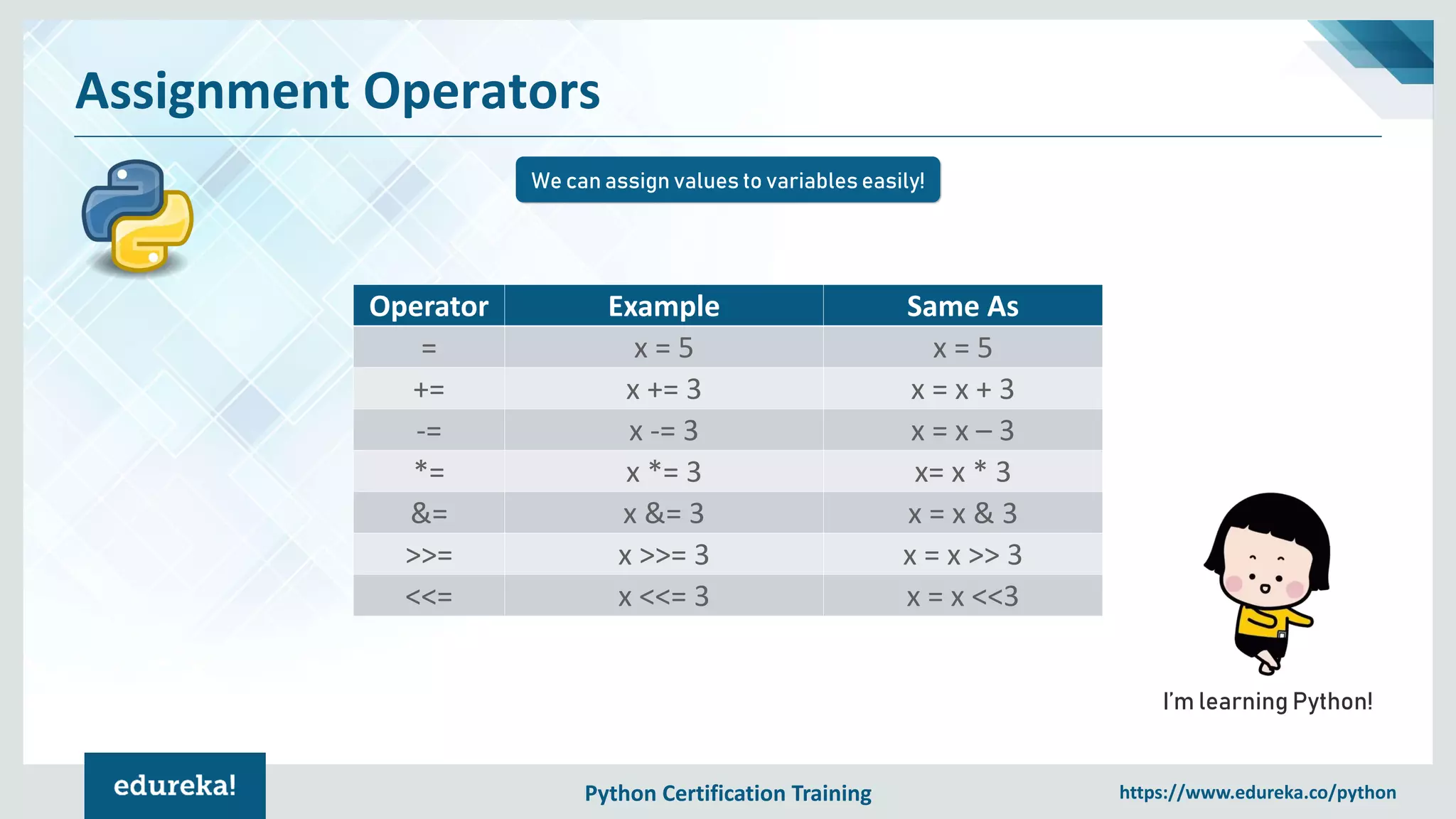 Assignment Operators

We can assign values to variables easily!

| Operator | Example | Same As |
|---|---|---|
| = | x = 5 | x = 5 |
| += | x += 3 | x = x + 3 |
| -= | x -= 3 | x = x – 3 |
| *= | x *= 3 | x= x * 3 |
| &= | x &= 3 | x = x & 3 |
| >>= | x >>= 3 | x = x >> 3 |
| <<= | x <<= 3 | x = x <<3 |

I'm learning Python!

edureka!

Python Certification Training

https://www.edureka.co/python